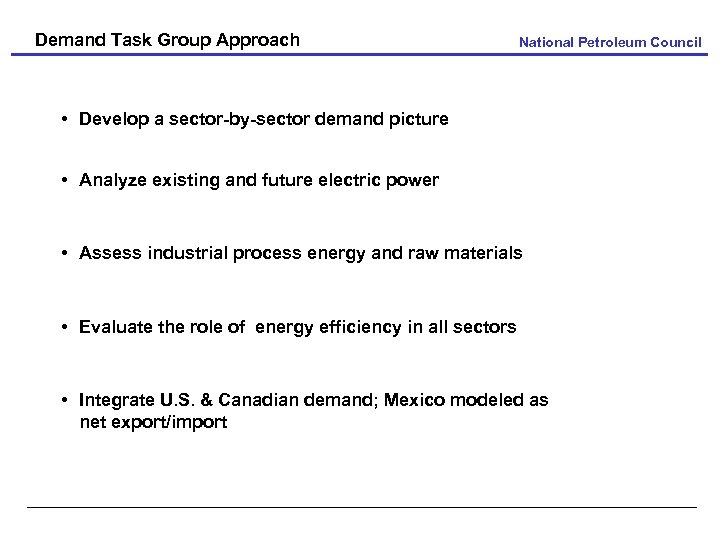 Demand Task Group Approach

National Petroleum Council

• Develop a sector-by-sector demand picture

• Analyze existing and future electric power

• Assess industrial process energy and raw materials

• Evaluate the role of energy efficiency in all sectors

• Integrate U.S. & Canadian demand; Mexico modeled as net export/import